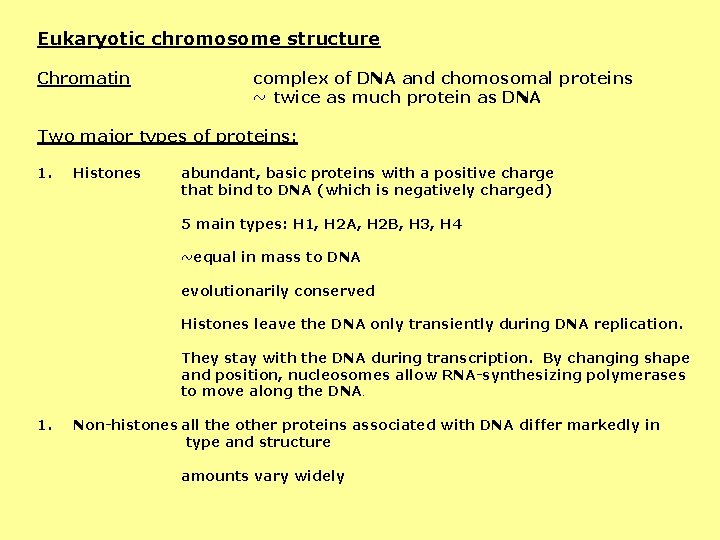 Eukaryotic chromosome structure

Chromatin complex of DNA and chomosomal proteins
~ twice as much protein as DNA

Two major types of proteins:

1. Histones abundant, basic proteins with a positive charge that bind to DNA (which is negatively charged)

5 main types: H1, H2A, H2B, H3, H4

~equal in mass to DNA

evolutionarily conserved

Histones leave the DNA only transiently during DNA replication.

They stay with the DNA during transcription. By changing shape and position, nucleosomes allow RNA-synthesizing polymerases to move along the DNA.

1. Non-histones all the other proteins associated with DNA differ markedly in type and structure

amounts vary widely